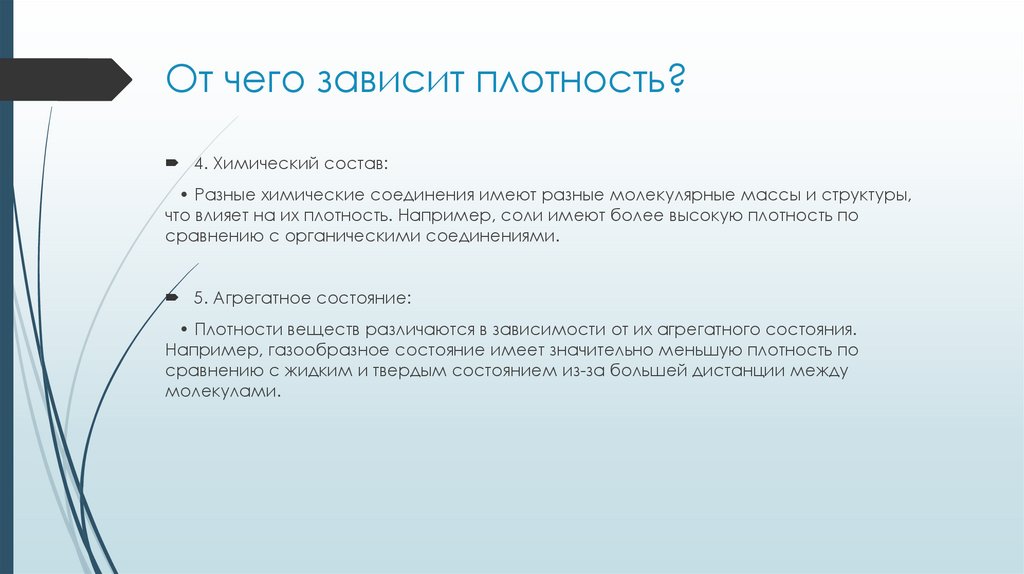 От чего зависит плотность?

4. Химический состав:

• Разные химические соединения имеют разные молекулярные массы и структуры, что влияет на их плотность. Например, соли имеют более высокую плотность по сравнению с органическими соединениями.

5. Агрегатное состояние:

• Плотности веществ различаются в зависимости от их агрегатного состояния. Например, газообразное состояние имеет значительно меньшую плотность по сравнению с жидким и твердым состоянием из-за большей дистанции между молекулами.